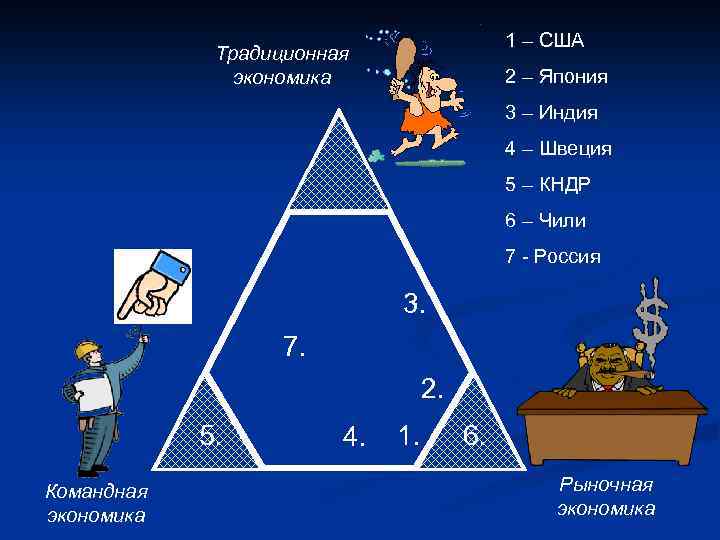 Традиционная экономика

1 – США
2 – Япония
3 – Индия
4 – Швеция
5 – КНДР
6 – Чили
7 - Россия

3.

7.

2.

5.

4.

1.

6.

$

Командная экономика

Рыночная экономика